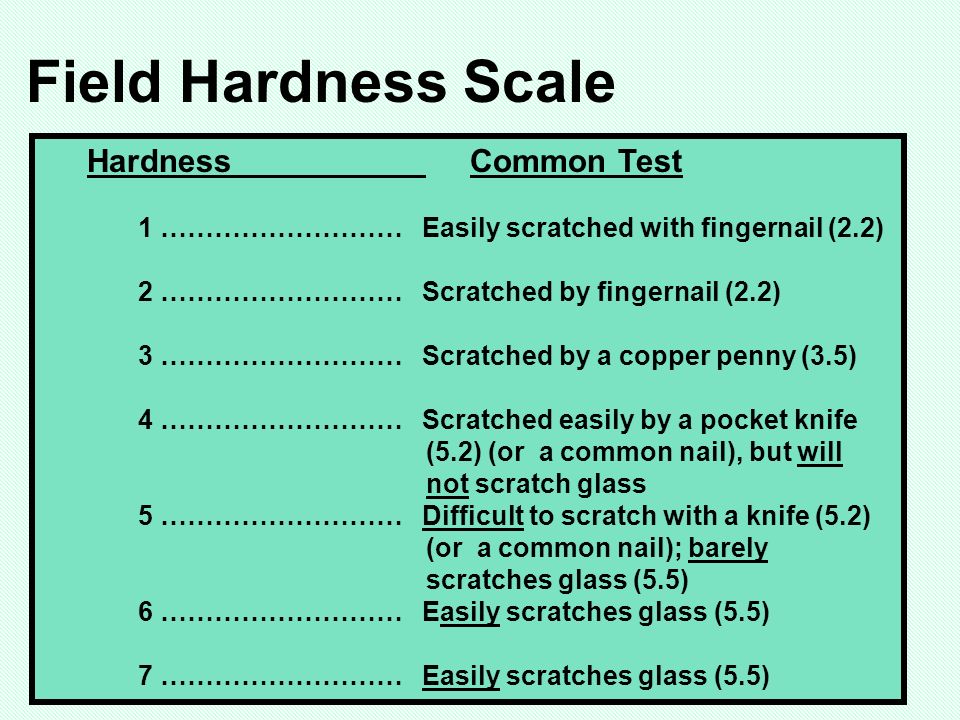 Field Hardness Scale

Hardness Common Test

1 ……………………… Easily scratched with fingernail (2.2)

2 ……………………… Scratched by fingernail (2.2)

3 ……………………… Scratched by a copper penny (3.5)

4 ……………………… Scratched easily by a pocket knife (5.2) (or a common nail), but will not scratch glass

5 ……………………… Difficult to scratch with a knife (5.2) (or a common nail); barely scratches glass (5.5)

6 ……………………… Easily scratches glass (5.5)

7 ……………………… Easily scratches glass (5.5)